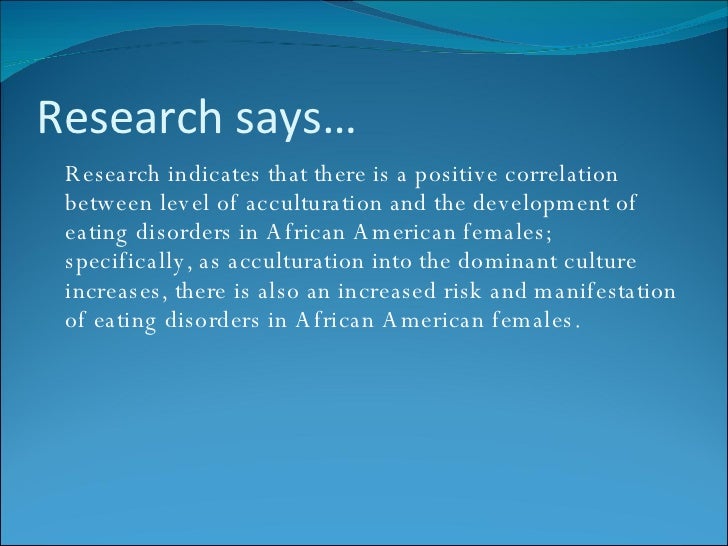 Research says…

Research indicates that there is a positive correlation between level of acculturation and the development of eating disorders in African American females; specifically, as acculturation into the dominant culture increases, there is also an increased risk and manifestation of eating disorders in African American females.